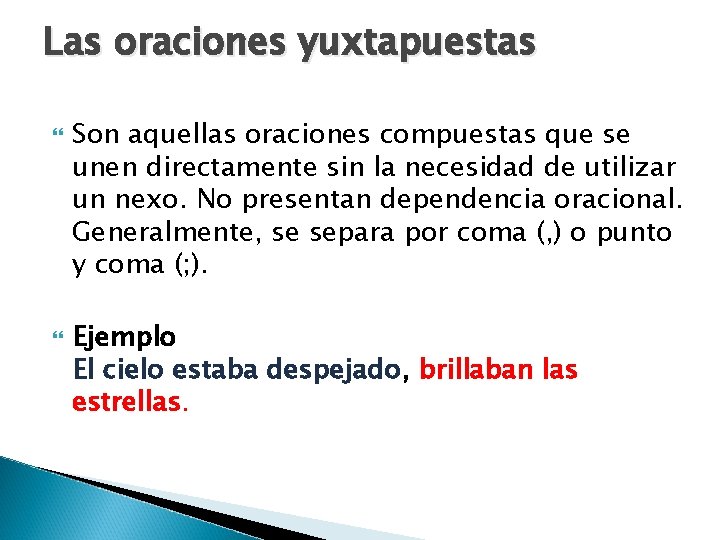 Las oraciones yuxtapuestas

Son aquellas oraciones compuestas que se unen directamente sin la necesidad de utilizar un nexo. No presentan dependencia oracional. Generalmente, se separa por coma (,) o punto y coma (;).

Ejemplo
El cielo estaba despejado, brillaban las estrellas.